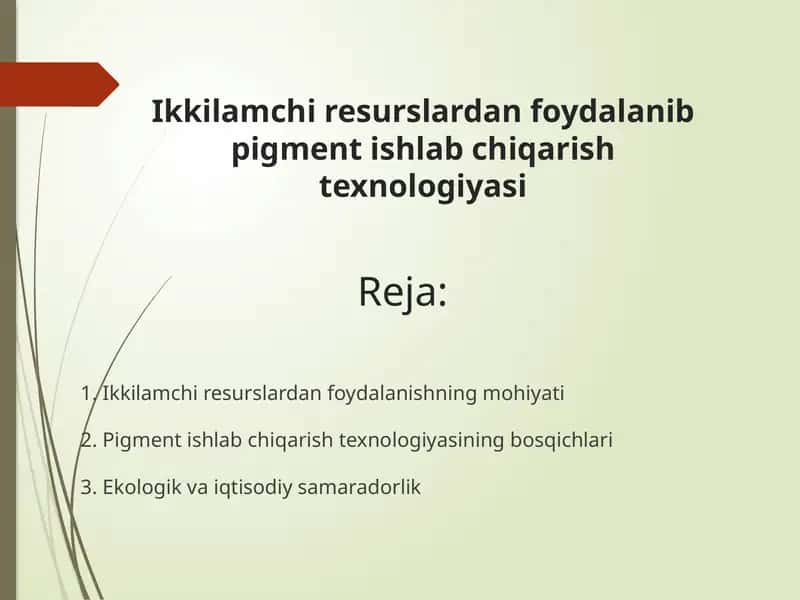 Ikkilamchi resurslardan foydalanib pigment ishlab chiqarish texnologiyasi

Reja:

1. Ikkilamchi resurslardan foydalanishning mohiyati

2. Pigment ishlab chiqarish texnologiyasining bosqichlari

3. Ekologik va iqtisodiy samaradorlik